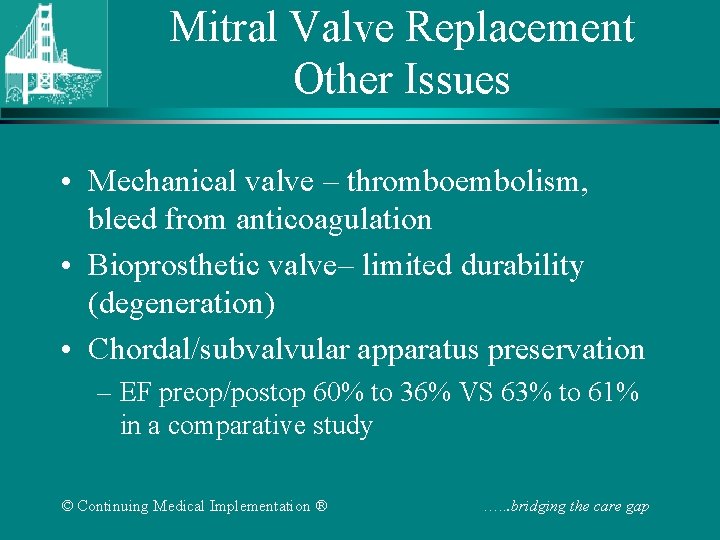 Mitral Valve Replacement
Other Issues

• Mechanical valve – thromboembolism, bleed from anticoagulation
• Bioprosthetic valve– limited durability (degeneration)
• Chordal/subvalvular apparatus preservation
– EF preop/postop 60% to 36% VS 63% to 61% in a comparative study

© Continuing Medical Implementation ®

…...bridging the care gap